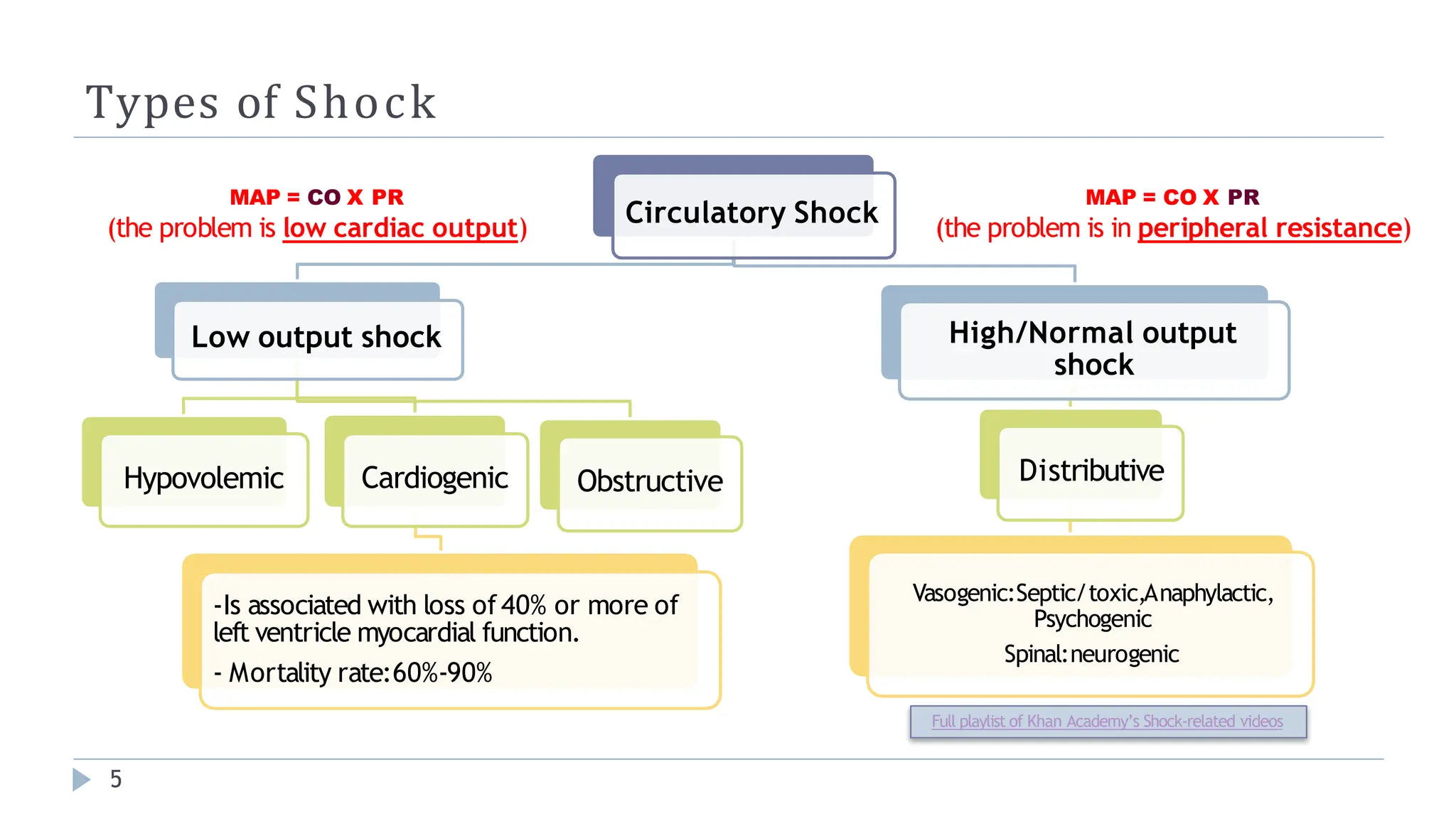 Types of Shock

MAP = CO X PR
(the problem is low cardiac output)

Circulatory Shock

MAP = CO X PR
(the problem is in peripheral resistance)

Low output shock

High/Normal output shock

Hypovolemic

Cardiogenic

Obstructive

Distributive

-Is associated with loss of 40% or more of left ventricle myocardial function.
- Mortality rate: 60%-90%

Vasogenic: Septic/ toxic, Anaphylactic, Psychogenic
Spinal: neurogenic

Full playlist of Khan Academy's Shock-related videos

5